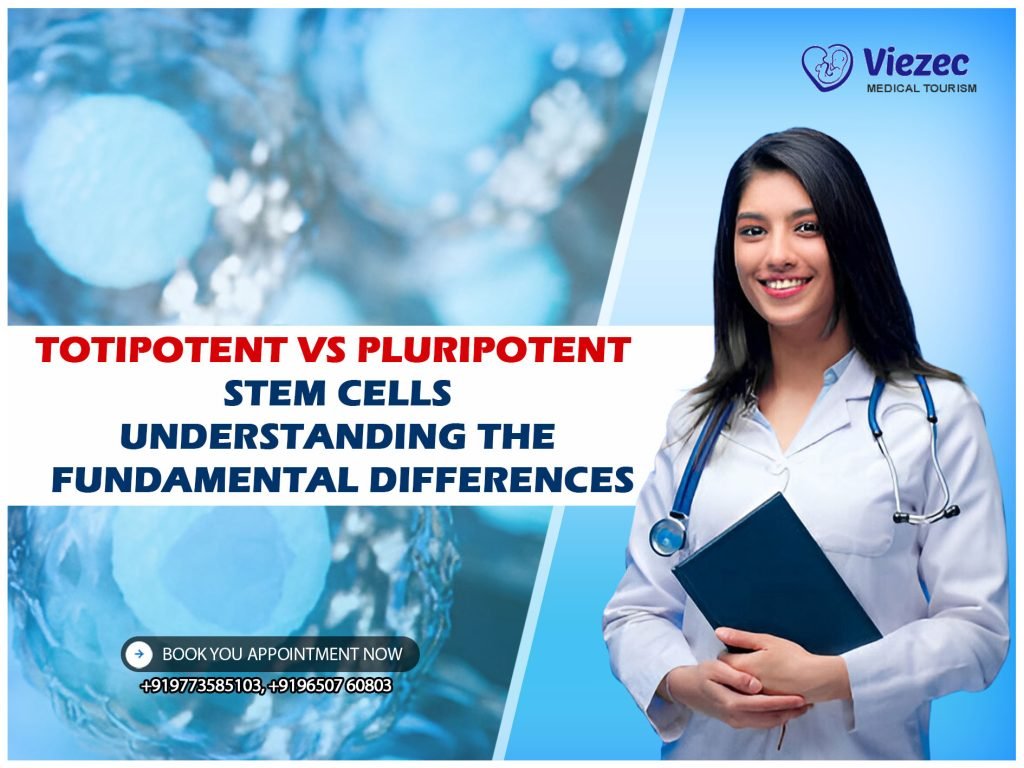 Viezec
MEDICAL TOURISM

TOTIPOTENT VS PLURIPOTENT
STEM CELLS
UNDERSTANDING THE
FUNDAMENTAL DIFFERENCES

BOOK YOU APPOINTMENT NOW
+919773585103, +9196507 60803